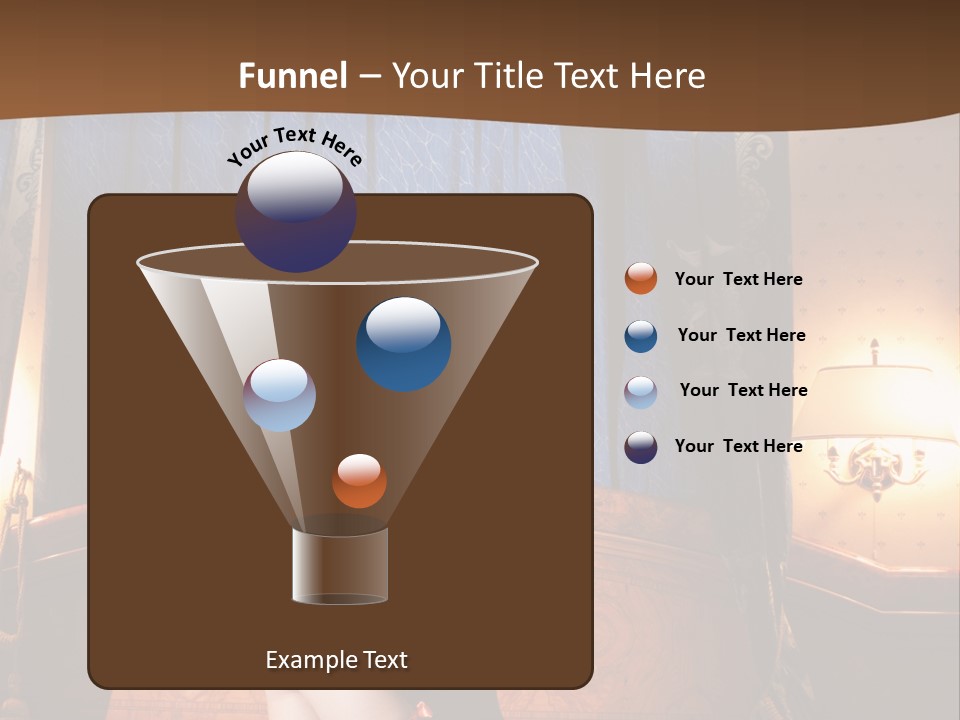 Funnel – Your Title Text Here

Your Text Here

Your  Text Here

Your  Text Here

Your  Text Here

Your  Text Here

Example Text